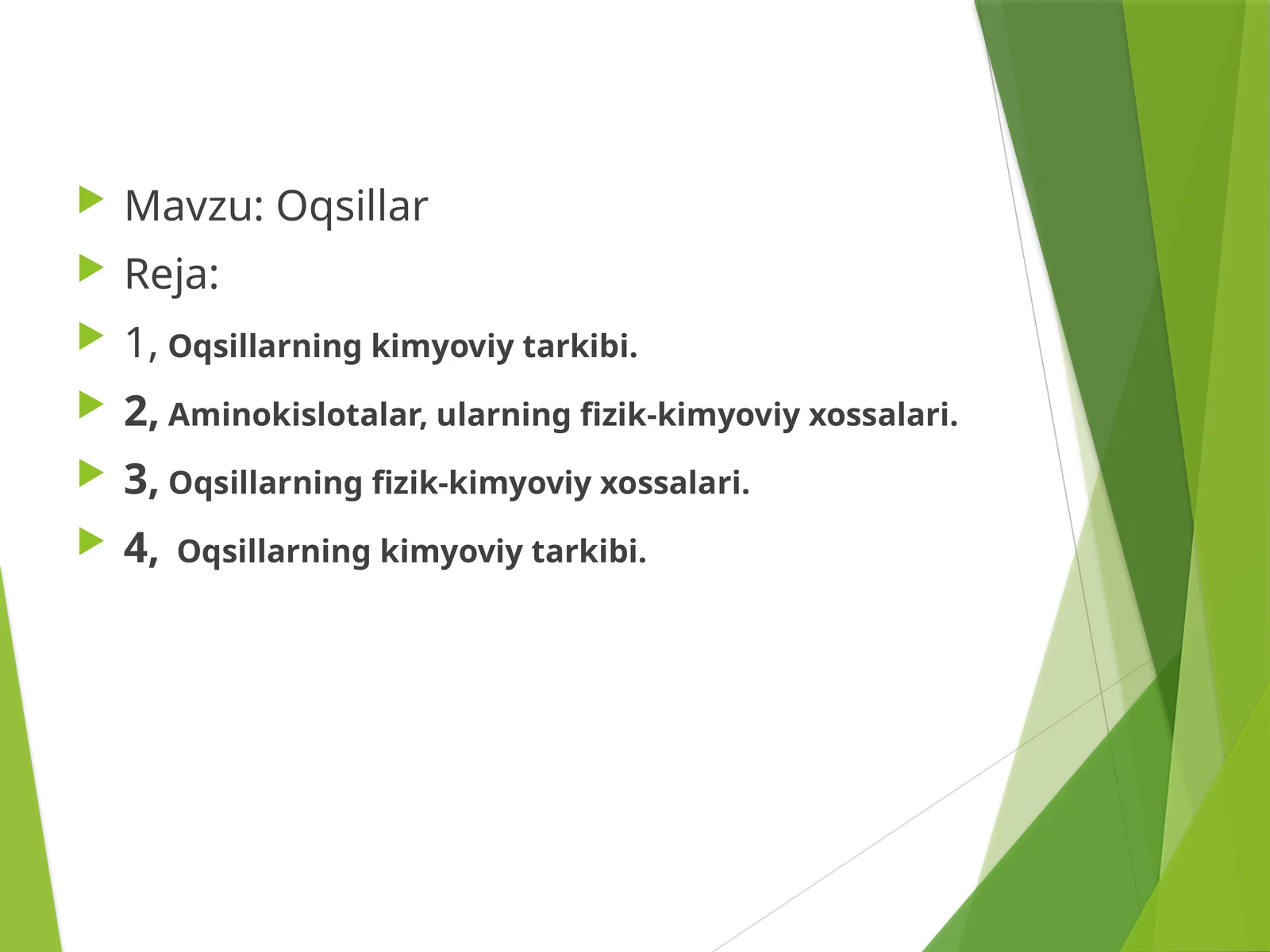 Mavzu: Oqsillar

Reja:

1, Oqsillarning kimyoviy tarkibi.

2, Aminokislotalar, ularning fizik-kimyoviy xossalari.

3, Oqsillarning fizik-kimyoviy xossalari.

4,  Oqsillarning kimyoviy tarkibi.